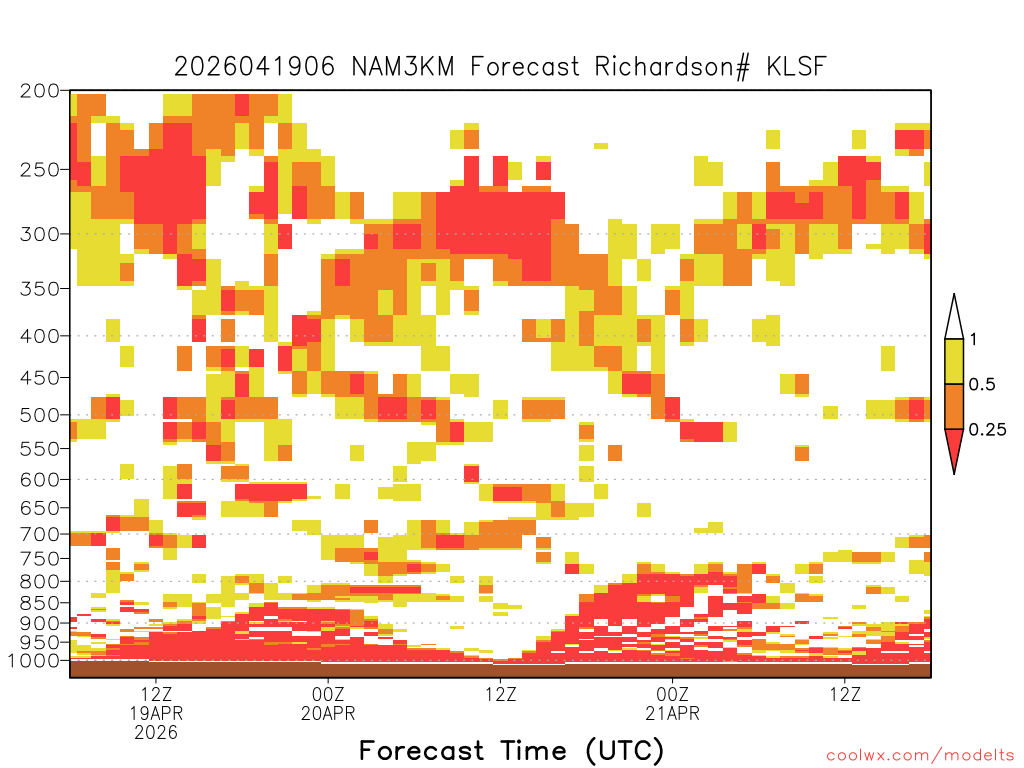 2026041906 NAM3KM Forecast Richardson# KLSF

200
250
300
350
400
450
500
550
600
650
700
750
800
850
900
950
1000

1
0.5
0.25

12Z
19APR
2026
00Z
20APR
12Z
00Z
21APR
12Z

Forecast Time (UTC)

coolwx.com/modelts